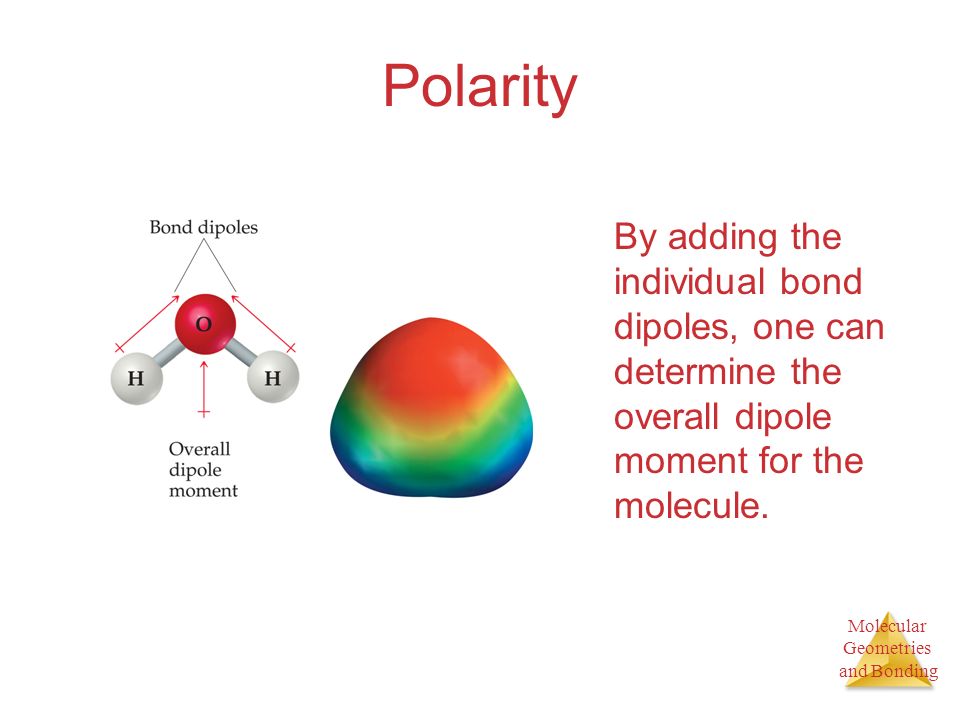 Polarity

Bond dipoles

O

H

H

Overall dipole moment

By adding the individual bond dipoles, one can determine the overall dipole moment for the molecule.

Molecular Geometries and Bonding